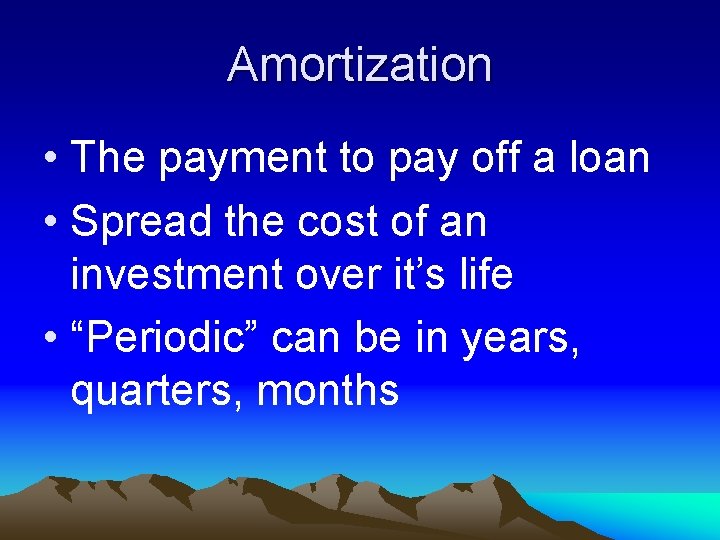 Amortization

• The payment to pay off a loan
• Spread the cost of an investment over it’s life
• “Periodic” can be in years, quarters, months